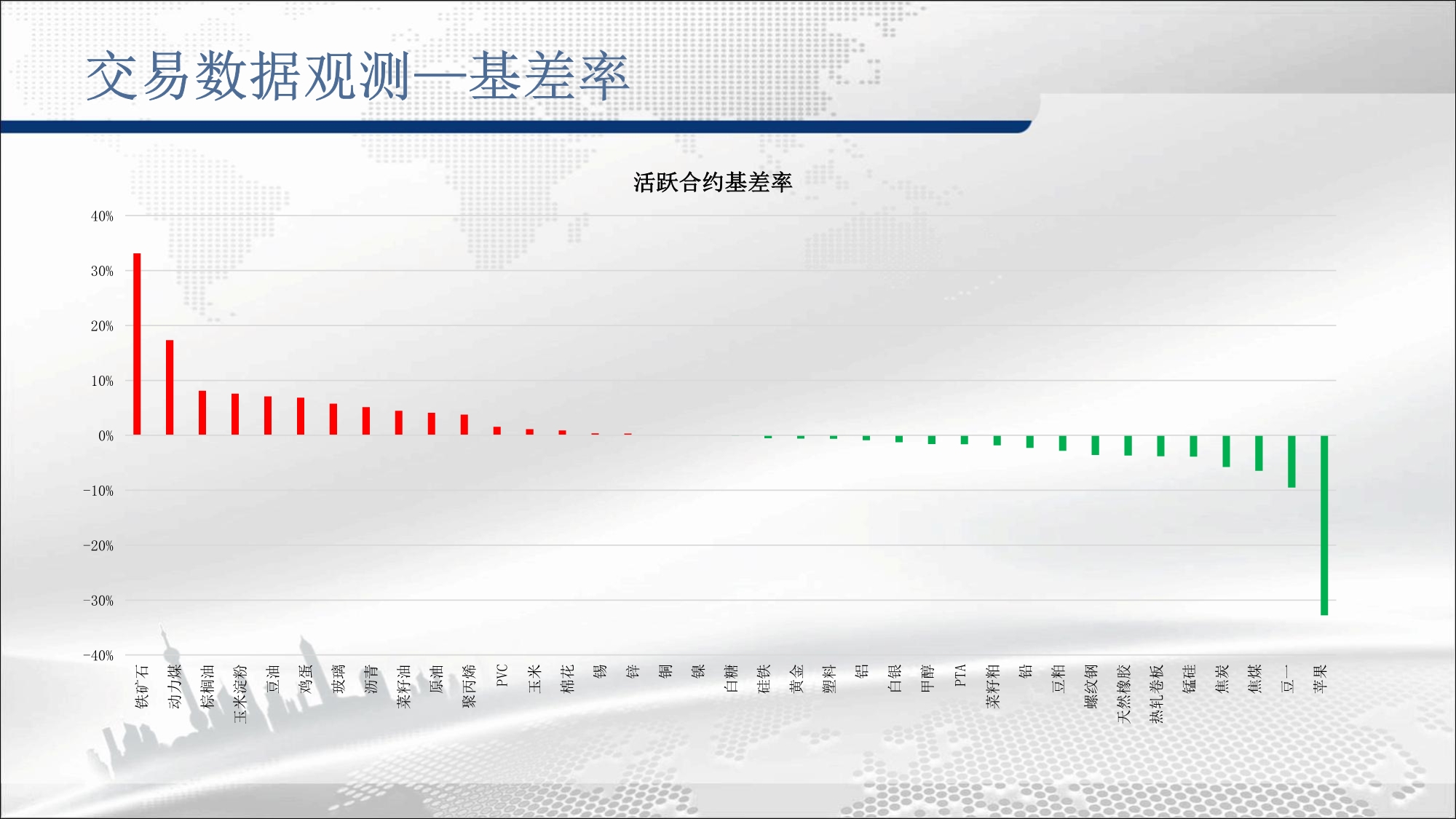 交易数据观测—基差率

活跃合约基差率

40%
30%
20%
10%
0%
-10%
-20%
-30%
-40%

铁矿石
动力煤
棕榈油
玉米淀粉
豆油
鸡蛋
玻璃
沥青
菜籽油
原油
聚丙烯
PVC
玉米
棉花
锡
锌
铜
镍
白糖
硅铁
黄金
塑料
铝
白银
甲醇
PTA
菜籽粕
铅
豆粕
螺纹钢
天然橡胶
热轧卷板
锰硅
焦炭
焦煤
豆一
苹果